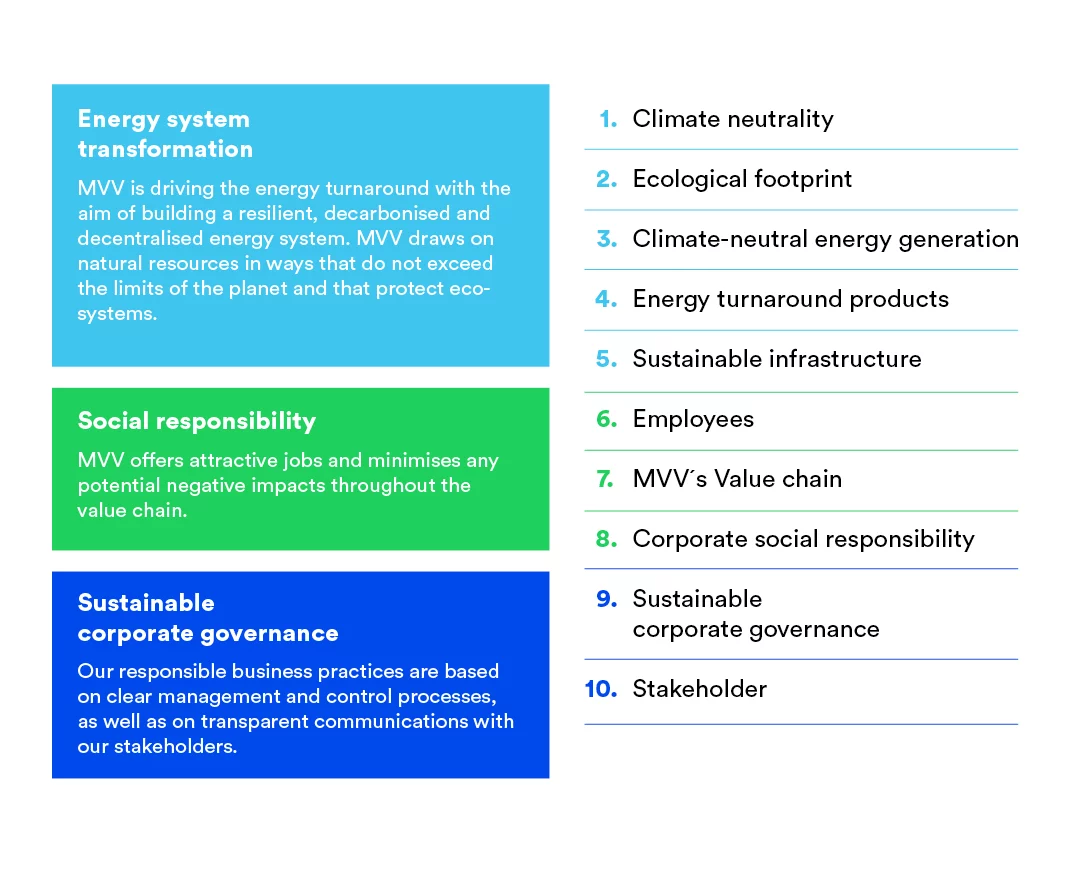 Energy system transformation

MVV is driving the energy turnaround with the aim of building a resilient, decarbonised and decentralised energy system. MVV draws on natural resources in ways that do not exceed the limits of the planet and that protect ecosystems.

Social responsibility

MVV offers attractive jobs and minimises any potential negative impacts throughout the value chain.

Sustainable corporate governance

Our responsible business practices are based on clear management and control processes, as well as on transparent communications with our stakeholders.

1. Climate neutrality
2. Ecological footprint
3. Climate-neutral energy generation
4. Energy turnaround products
5. Sustainable infrastructure
6. Employees
7. MVV´s Value chain
8. Corporate social responsibility
9. Sustainable corporate governance
10. Stakeholder